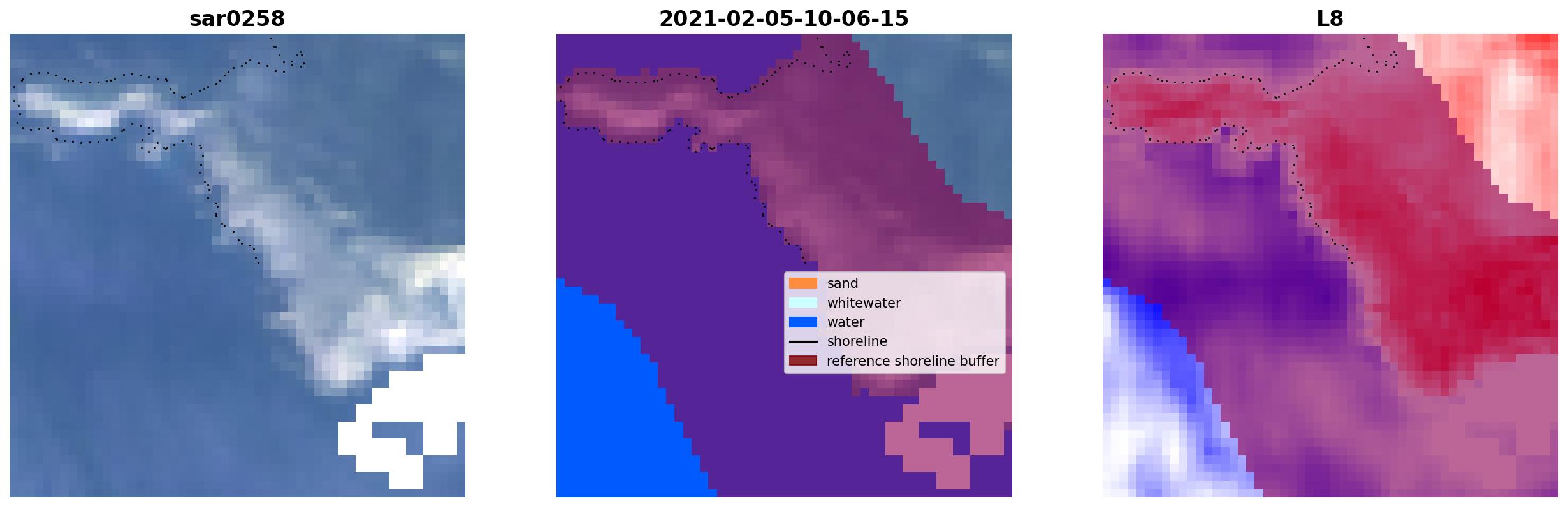 sar0258

2021-02-05-10-06-15

sand
whitewater
water
shoreline
reference shoreline buffer

L8